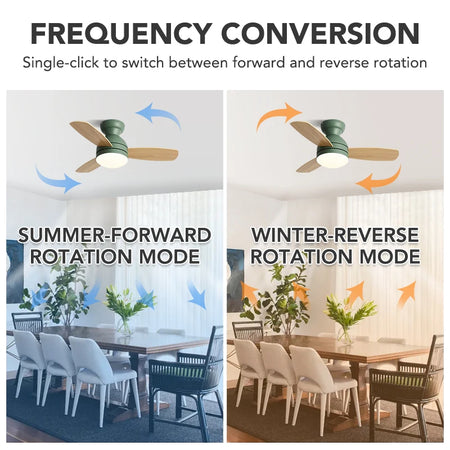 FREQUENCY CONVERSION

Single-click to switch between forward and reverse rotation

SUMMER-FORWARD ROTATION MODE

WINTER-REVERSE ROTATION MODE